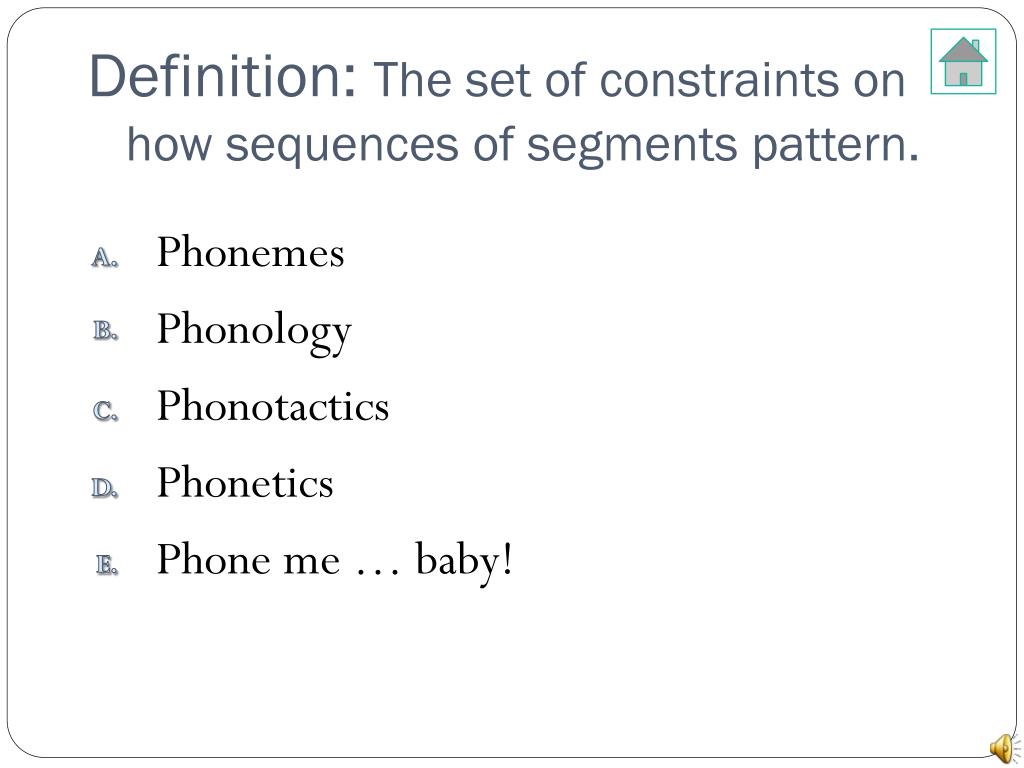 Definition: The set of constraints on how sequences of segments pattern.

A. Phonemes
B. Phonology
C. Phonotactics
D. Phonetics
E. Phone me … baby!